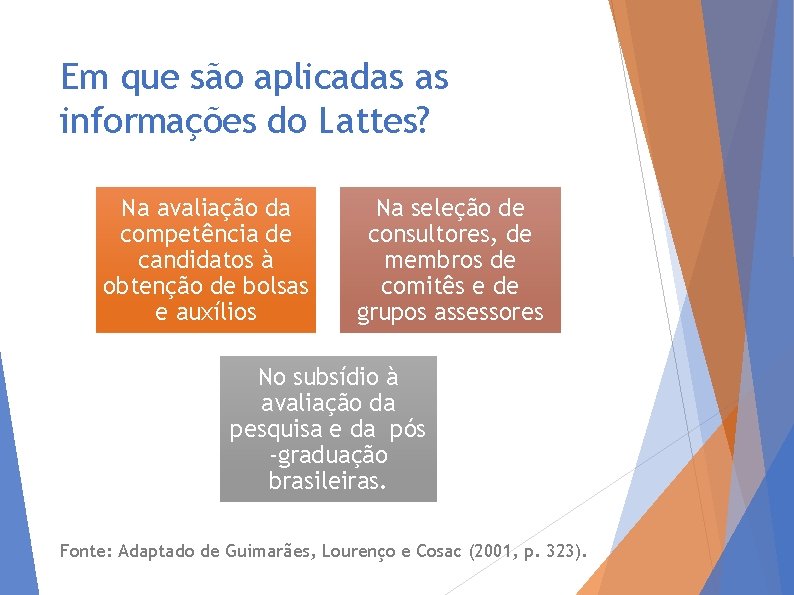 Em que são aplicadas as informações do Lattes?

Na avaliação da competência de candidatos à obtenção de bolsas e auxílios

Na seleção de consultores, de membros de comitês e de grupos assessores

No subsídio à avaliação da pesquisa e da pós -graduação brasileiras.

Fonte: Adaptado de Guimarães, Lourenço e Cosac (2001, p. 323).